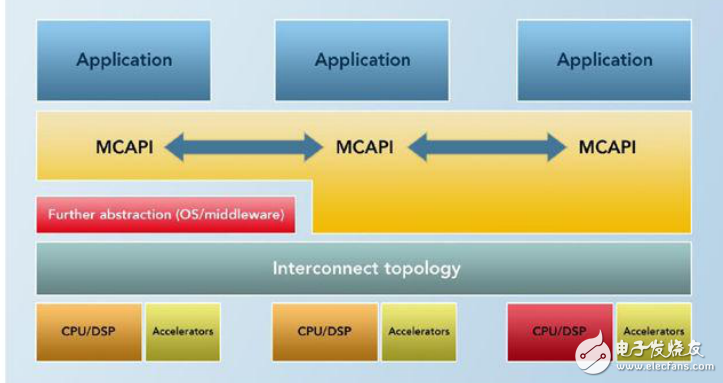 Application

Application

Application

MCAPI

MCAPI

MCAPI

Further abstraction (OS/middleware)

Interconnect topology

CPU/DSP

Accelerators

CPU/DSP

Accelerators

CPU/DSP

Accelerators

电子发烧友
www.elecfans.com